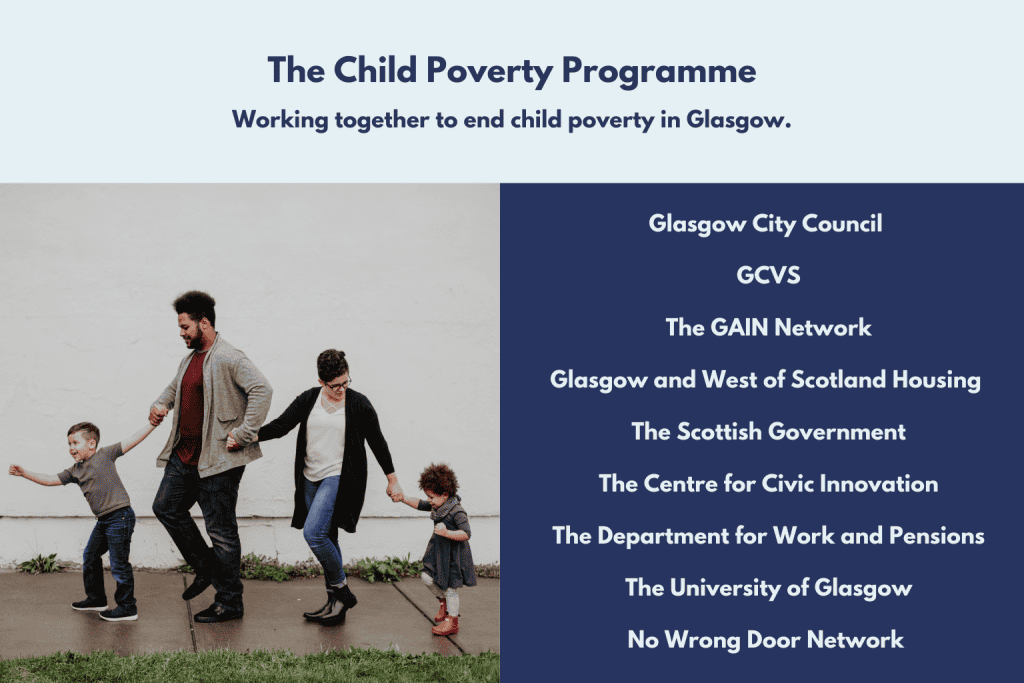 The Child Poverty Programme

Working together to end child poverty in Glasgow.

Glasgow City Council

GCVS

The GAIN Network

Glasgow and West of Scotland Housing

The Scottish Government

The Centre for Civic Innovation

The Department for Work and Pensions

The University of Glasgow

No Wrong Door Network